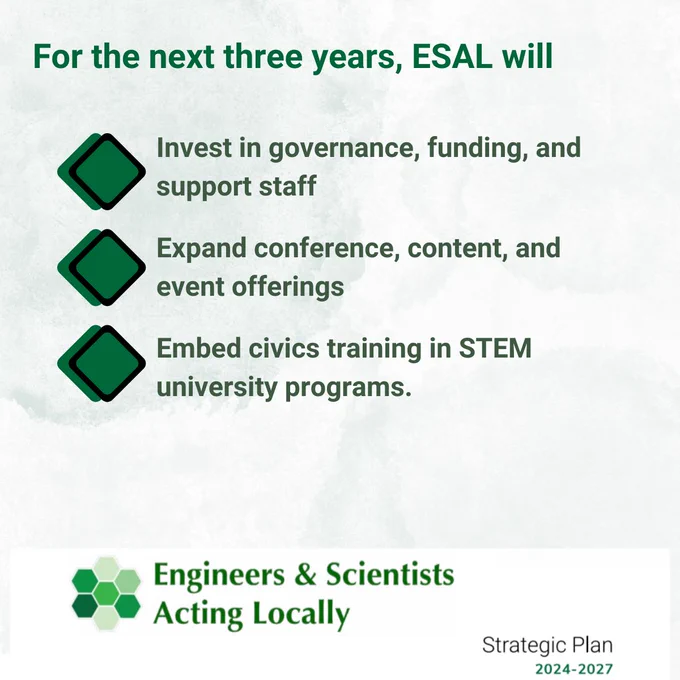 For the next three years, ESAL will

Invest in governance, funding, and support staff

Expand conference, content, and event offerings

Embed civics training in STEM university programs.

Engineers & Scientists Acting Locally

Strategic Plan
2024-2027